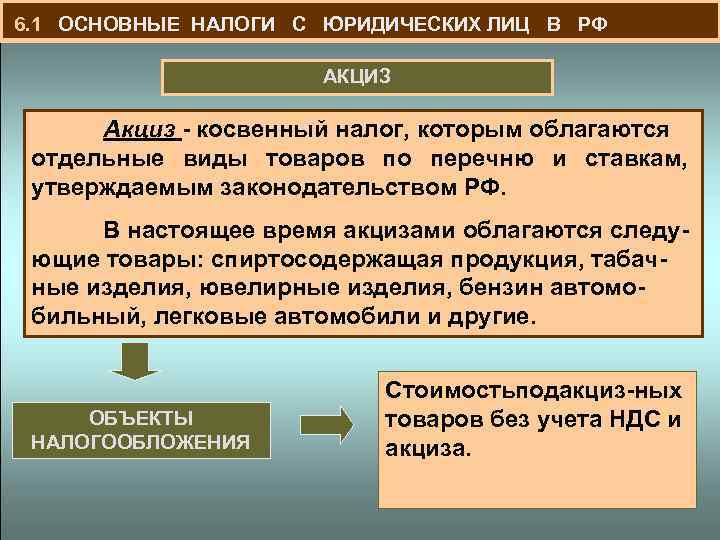 6.1 ОСНОВНЫЕ НАЛОГИ С ЮРИДИЧЕСКИХ ЛИЦ В РФ

АКЦИЗ

Акциз - косвенный налог, которым облагаются отдельные виды товаров по перечню и ставкам, утверждаемым законодательством РФ.

В настоящее время акцизами облагаются следующие товары: спиртосодержащая продукция, табачные изделия, ювелирные изделия, бензин автомобильный, легковые автомобили и другие.

ОБЪЕКТЫ НАЛОГООБЛОЖЕНИЯ

Стоимостьподакциз-ных товаров без учета НДС и акциза.